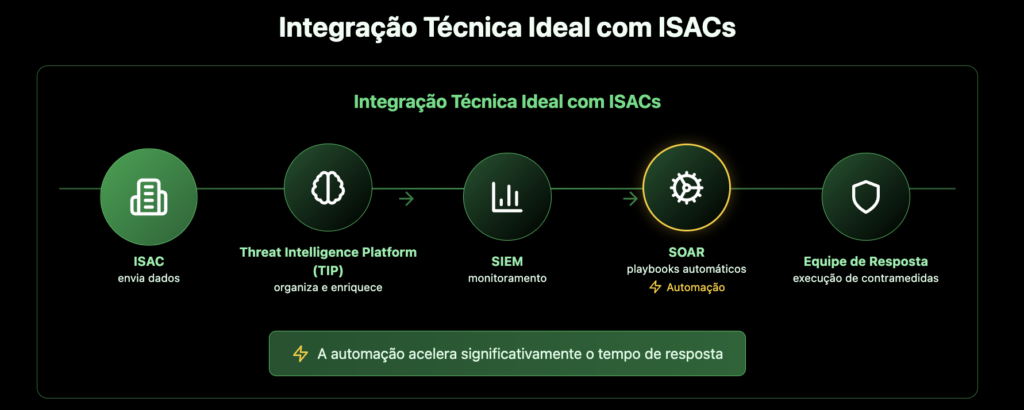 Integração Técnica Ideal com ISACs

Integração Técnica Ideal com ISACs

ISAC
envia dados

Threat Intelligence Platform (TIP)
organiza e enriquece

SIEM
monitoramento

SOAR
playbooks automáticos
Automação

Equipe de Resposta
execução de contramedidas

A automação acelera significativamente o tempo de resposta